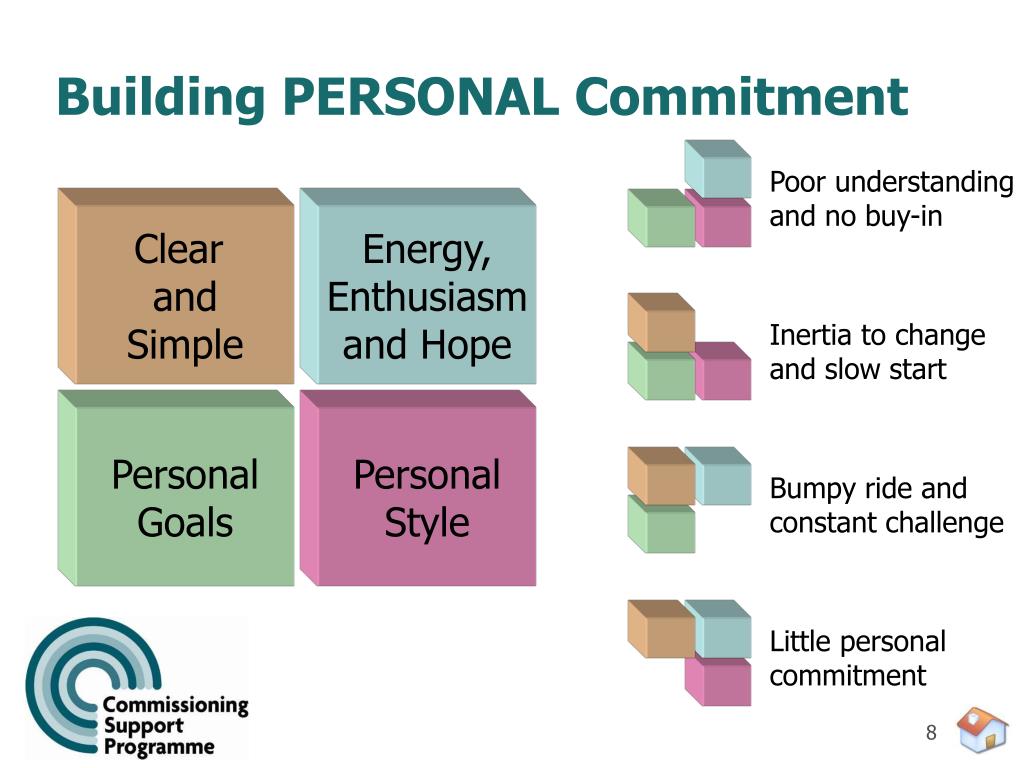 Building PERSONAL Commitment

Clear and Simple

Energy, Enthusiasm and Hope

Personal Goals

Personal Style

Poor understanding and no buy-in

Inertia to change and slow start

Bumpy ride and constant challenge

Little personal commitment

Commissioning Support Programme

8